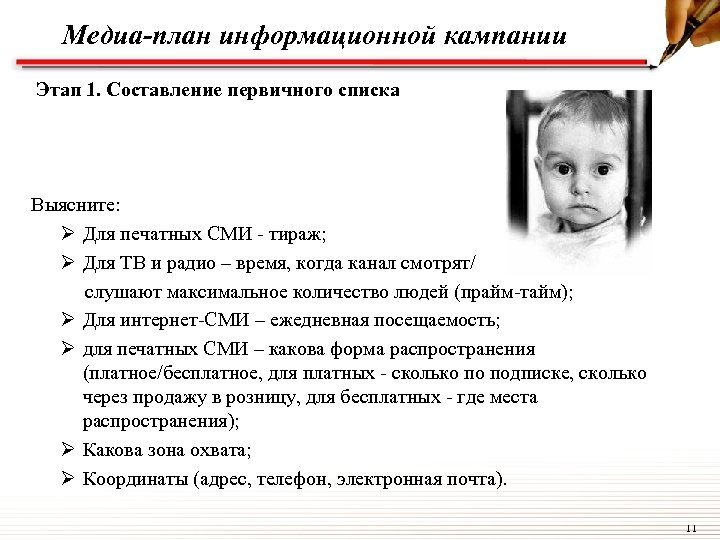 Медиа-план информационной кампании

Этап 1. Составление первичного списка

Выясните:

➢ Для печатных СМИ - тираж;

➢ Для ТВ и радио – время, когда канал смотрят/ слушают максимальное количество людей (прайм-тайм);

➢ Для интернет-СМИ – ежедневная посещаемость;

➢ для печатных СМИ – какова форма распространения (платное/бесплатное, для платных - сколько по подписке, сколько через продажу в розницу, для бесплатных - где места распространения);

➢ Какова зона охвата;

➢ Координаты (адрес, телефон, электронная почта).

11